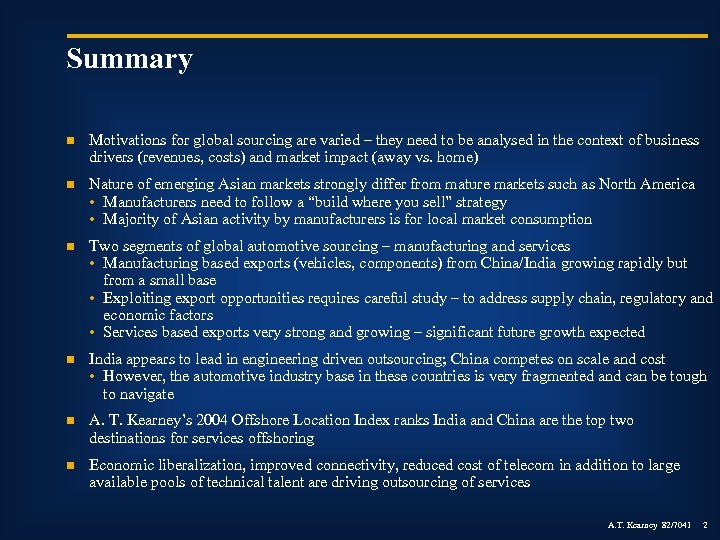 Summary

■ Motivations for global sourcing are varied – they need to be analysed in the context of business drivers (revenues, costs) and market impact (away vs. home)

■ Nature of emerging Asian markets strongly differ from mature markets such as North America
• Manufacturers need to follow a "build where you sell" strategy
• Majority of Asian activity by manufacturers is for local market consumption

■ Two segments of global automotive sourcing – manufacturing and services
• Manufacturing based exports (vehicles, components) from China/India growing rapidly but from a small base
• Exploiting export opportunities requires careful study – to address supply chain, regulatory and economic factors
• Services based exports very strong and growing – significant future growth expected

■ India appears to lead in engineering driven outsourcing; China competes on scale and cost
• However, the automotive industry base in these countries is very fragmented and can be tough to navigate

■ A. T. Kearney's 2004 Offshore Location Index ranks India and China are the top two destinations for services offshoring

■ Economic liberalization, improved connectivity, reduced cost of telecom in addition to large available pools of technical talent are driving outsourcing of services

A.T. Kearney 82/7041 2